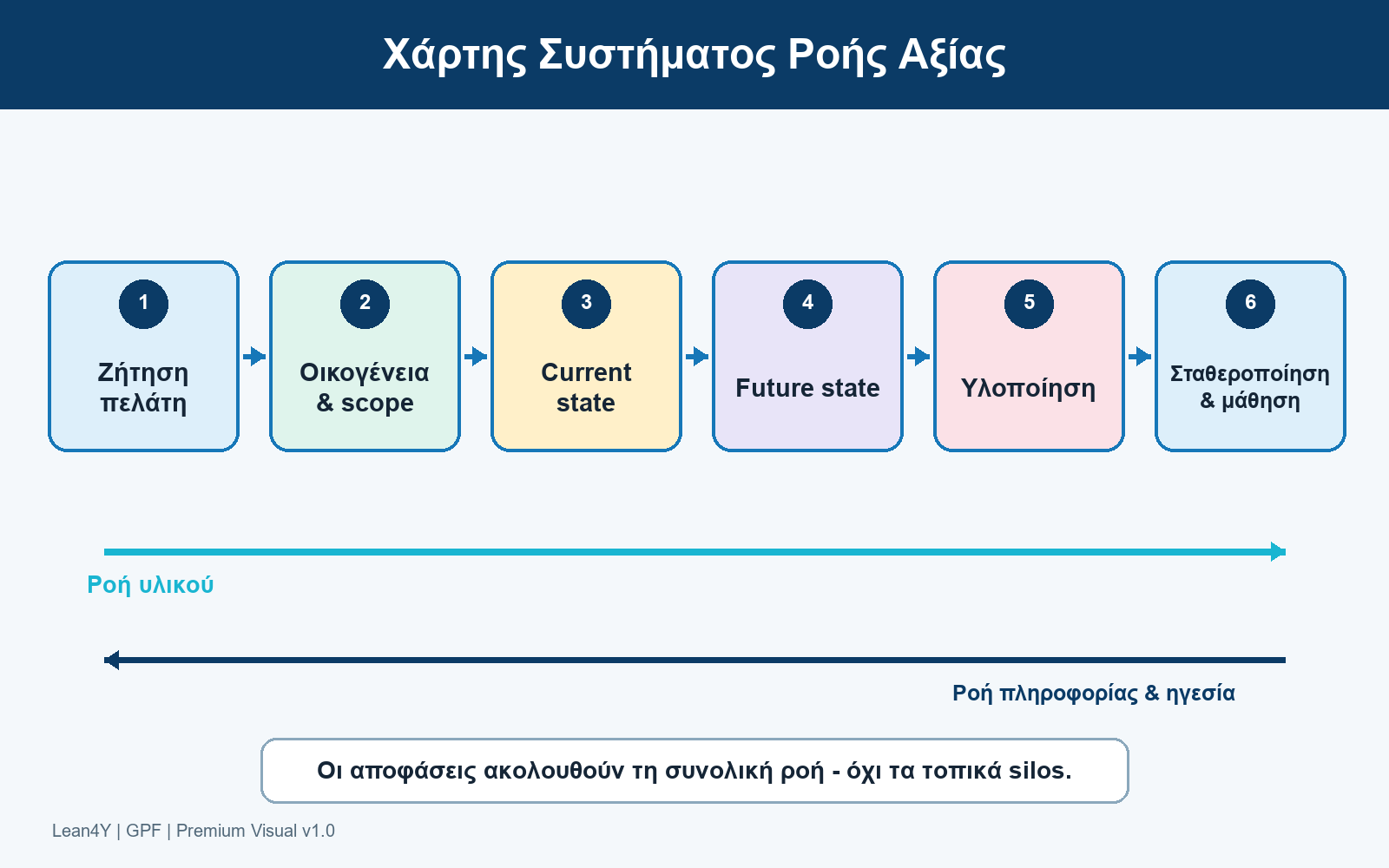 Χάρτης Συστήματος Ροής Αξίας

1
Ζήτηση πελάτη

2
Οικογένεια & scope

3
Current state

4
Future state

5
Υλοποίηση

6
Σταθεροποίηση & μάθηση

Ροή υλικού

Ροή πληροφορίας & ηγεσία

Οι αποφάσεις ακολουθούν τη συνολική ροή - όχι τα τοπικά silos.

Lean4Y | GPF | Premium Visual v1.0